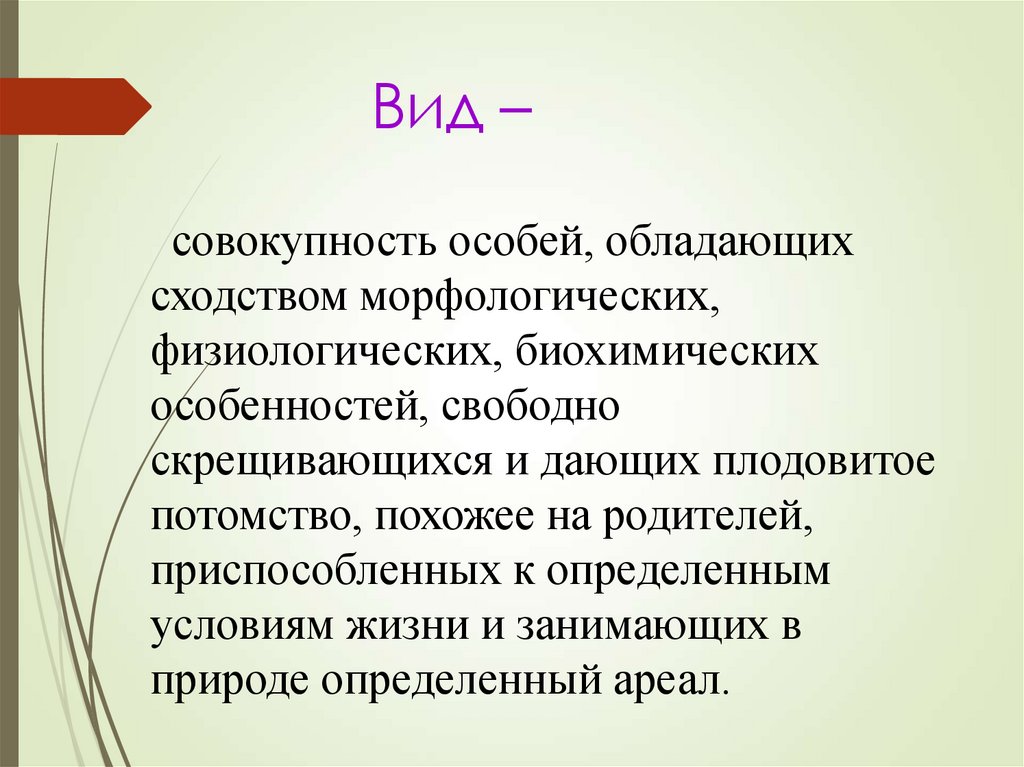 Вид –

совокупность особей, обладающих сходством морфологических, физиологических, биохимических особенностей, свободно скрещивающихся и дающих плодовитое потомство, похожее на родителей, приспособленных к определенным условиям жизни и занимающих в природе определенный ареал.